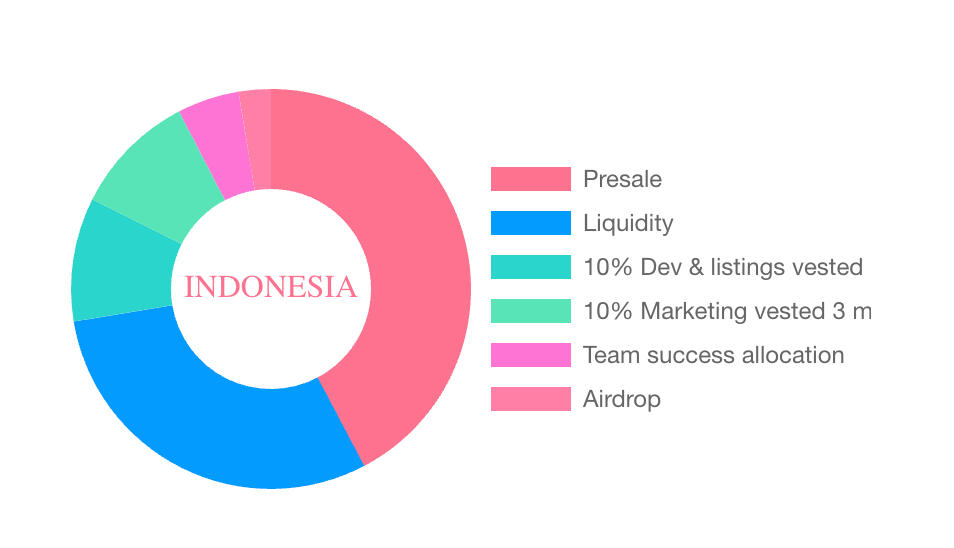 INDONESIA

Presale
Liquidity
10% Dev & listings vested
10% Marketing vested 3 m
Team success allocation
Airdrop